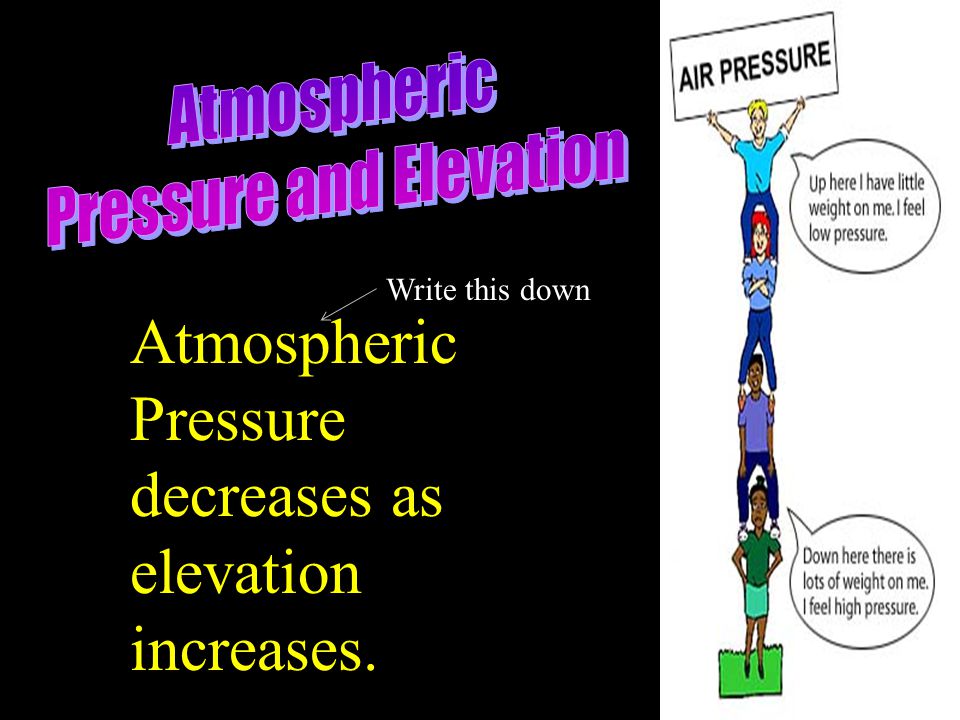 Atmospheric Pressure and Elevation

Write this down

Atmospheric Pressure decreases as elevation increases.

AIR PRESSURE

Up here I have little weight on me. I feel low pressure.

Down here there is lots of weight on me. I feel high pressure.